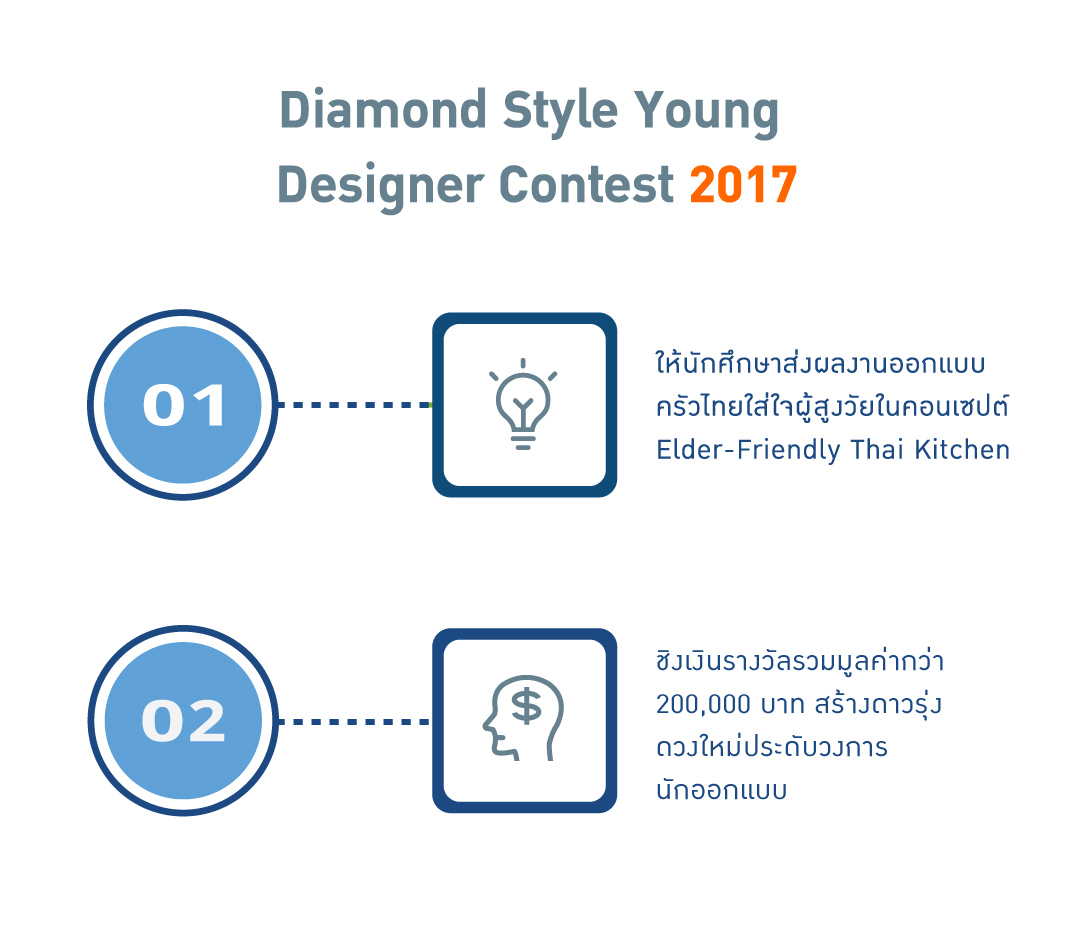 Diamond Style Young Designer Contest 2017

01

ให้นักศึกษาส่งผลงานออกแบบครัวไทยใส่ใจผู้สูงวัยในคอนเซปต์ Elder-Friendly Thai Kitchen

02

ชิงเงินรางวัลรวมมูลค่ากว่า 200,000 บาท สร้างดาวรุ่งดวงใหม่ประดับวงการนักออกแบบ